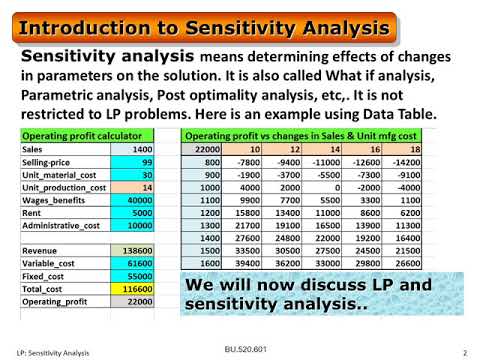 Introduction to Sensitivity Analysis

Sensitivity analysis means determining effects of changes in parameters on the solution. It is also called What if analysis, Parametric analysis, Post optimality analysis, etc,. It is not restricted to LP problems. Here is an example using Data Table.

| Operating profit calculator | |
|---|---|
| Sales | 1400 |
| Selling-price | 99 |
| Unit_material_cost | 30 |
| Unit_production_cost | 14 |
| Wages_benefits | 40000 |
| Rent | 5000 |
| Administrative_cost | 10000 |
| | |
| Revenue | 138600 |
| Variable_cost | 61600 |
| Fixed_cost | 55000 |
| Total_cost | 116600 |
| Operating_profit | 22000 |

Operating profit vs changes in Sales & Unit mfg cost

| 22000 | 10 | 12 | 14 | 16 | 18 |
|---|---|---|---|---|---|
| 800 | -7800 | -9400 | -11000 | -12600 | -14200 |
| 900 | -1900 | -3700 | -5500 | -7300 | -9100 |
| 1000 | 4000 | 2000 | 0 | -2000 | -4000 |
| 1100 | 9900 | 7700 | 5500 | 3300 | 1100 |
| 1200 | 15800 | 13400 | 11000 | 8600 | 6200 |
| 1300 | 21700 | 19100 | 16500 | 13900 | 11300 |
| 1400 | 27600 | 24800 | 22000 | 19200 | 16400 |
| 1500 | 33500 | 30500 | 27500 | 24500 | 21500 |
| 1600 | 39400 | 36200 | 33000 | 29800 | 26600 |

We will now discuss LP and sensitivity analysis..

LP: Sensitivity Analysis
BU.520.601
2